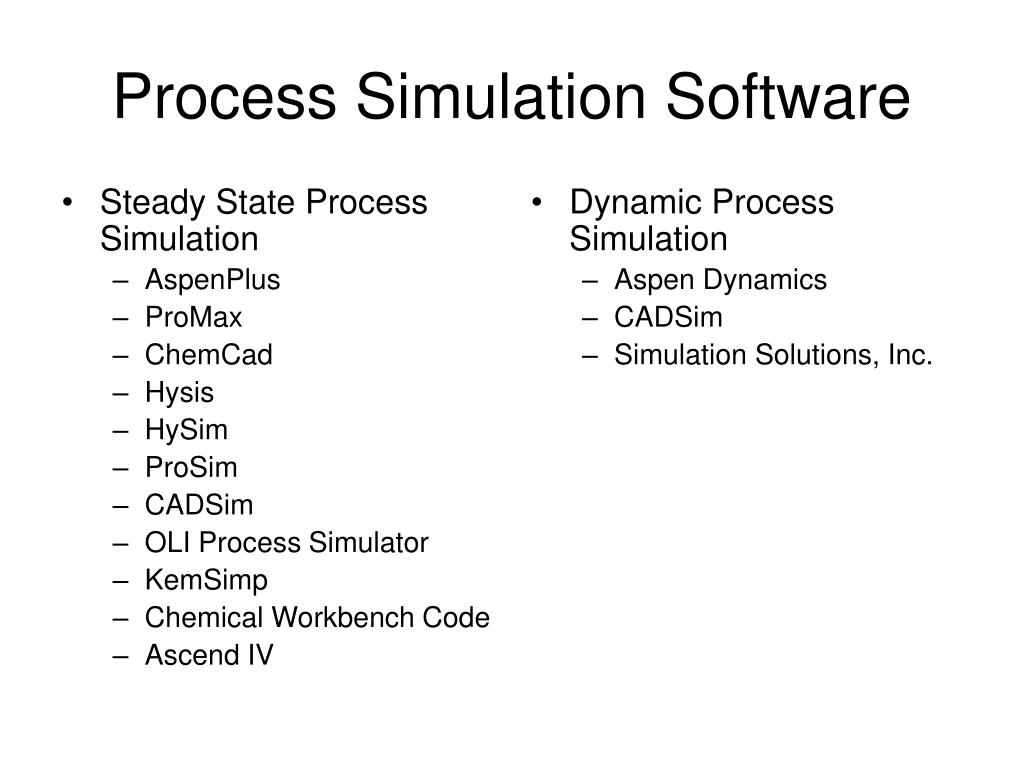 Process Simulation Software

• Steady State Process Simulation
– AspenPlus
– ProMax
– ChemCad
– Hysis
– HySim
– ProSim
– CADSim
– OLI Process Simulator
– KemSimp
– Chemical Workbench Code
– Ascend IV

• Dynamic Process Simulation
– Aspen Dynamics
– CADSim
– Simulation Solutions, Inc.